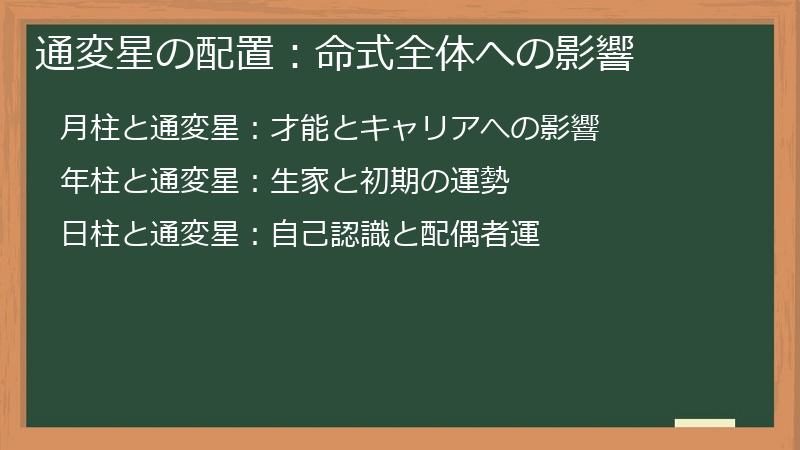 通変星の配置：命式全体への影響

月柱と通変星：才能とキャリアへの影響

年柱と通変星：生家と初期の運勢

日柱と通変星：自己認識と配偶者運